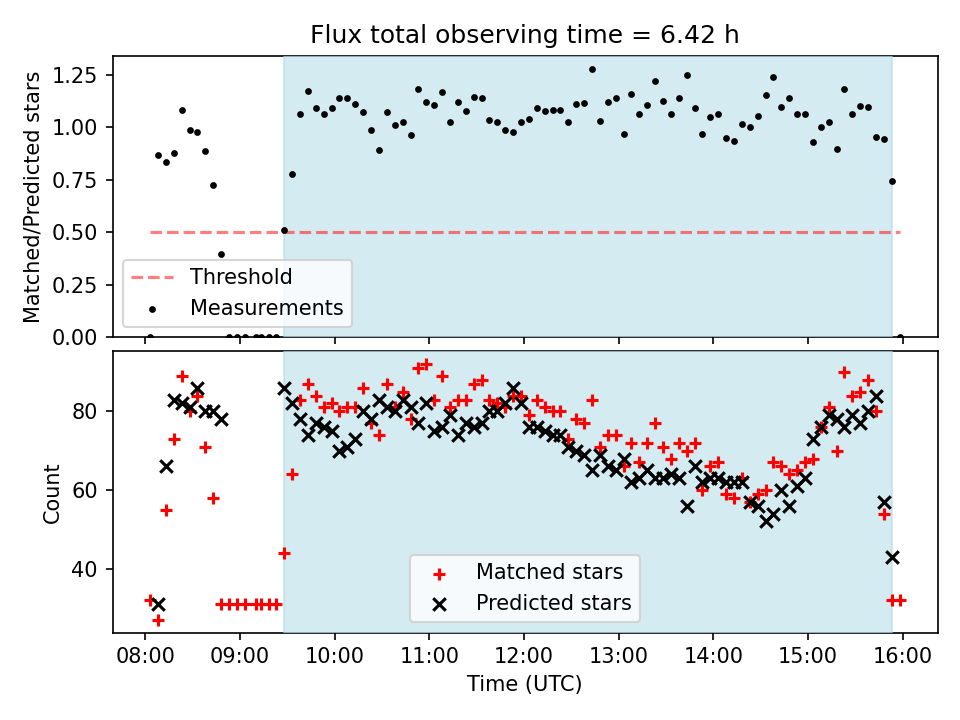 Flux total observing time = 6.42 h

Matched/Predicted stars

1.25
1.00
0.75
0.50
0.25
0.00

Threshold
Measurements

Count

80
60
40

Matched stars
Predicted stars

08:00 09:00 10:00 11:00 12:00 13:00 14:00 15:00 16:00

Time (UTC)